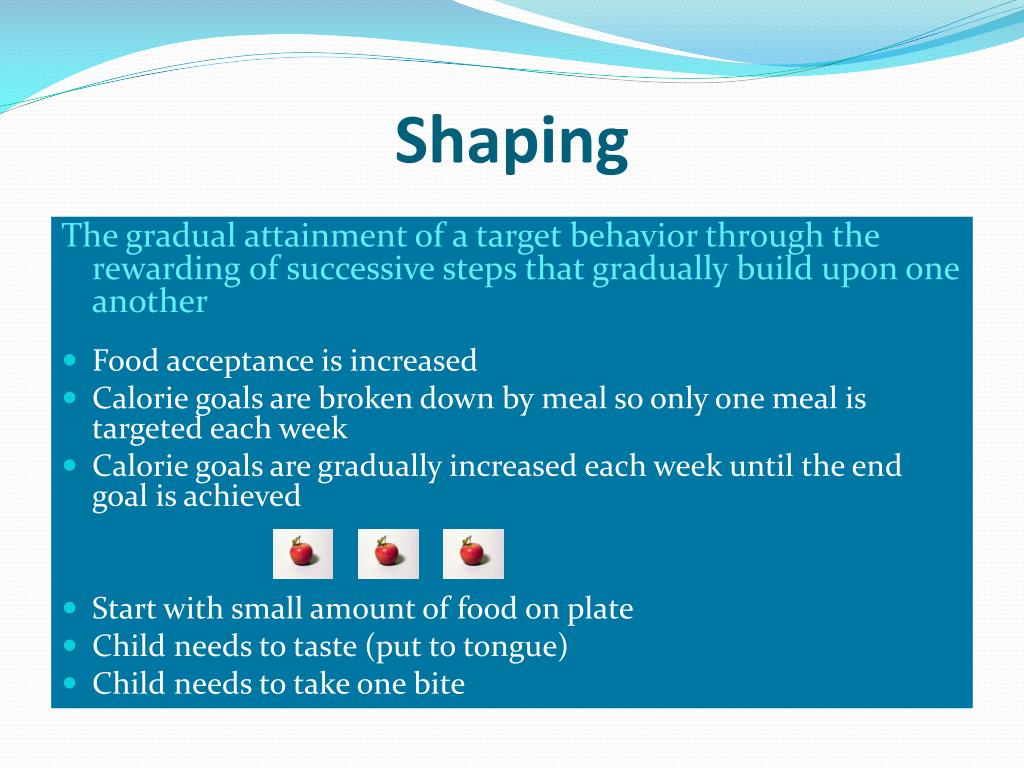 Shaping

The gradual attainment of a target behavior through the rewarding of successive steps that gradually build upon one another

- Food acceptance is increased
- Calorie goals are broken down by meal so only one meal is targeted each week
- Calorie goals are gradually increased each week until the end goal is achieved

- Start with small amount of food on plate
- Child needs to taste (put to tongue)
- Child needs to take one bite